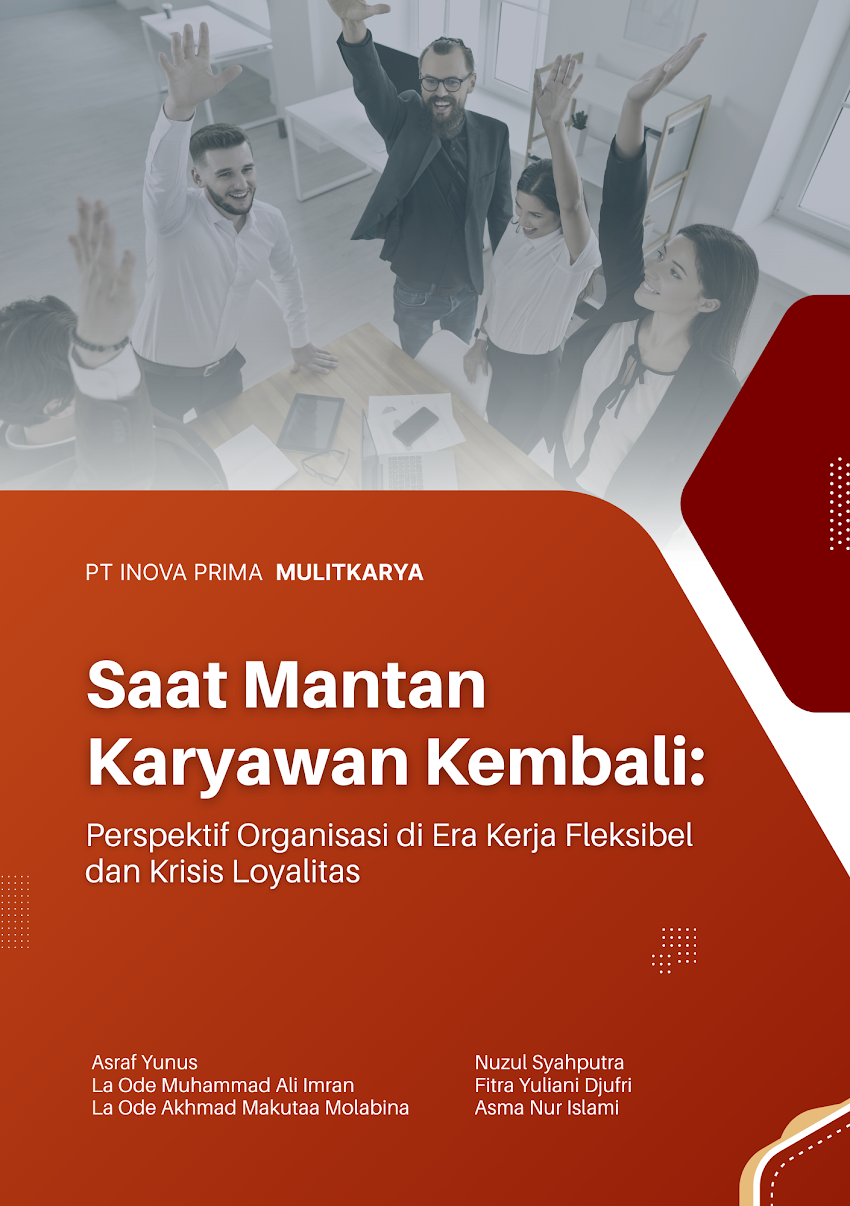 PT INOVA PRIMA MULITKARYA

Saat Mantan Karyawan Kembali:

Perspektif Organisasi di Era Kerja Fleksibel dan Krisis Loyalitas

Asraf Yunus
La Ode Muhammad Ali Imran
La Ode Akhmad Makutaa Molabina

Nuzul Syahputra
Fitra Yuliani Djufri
Asma Nur Islami